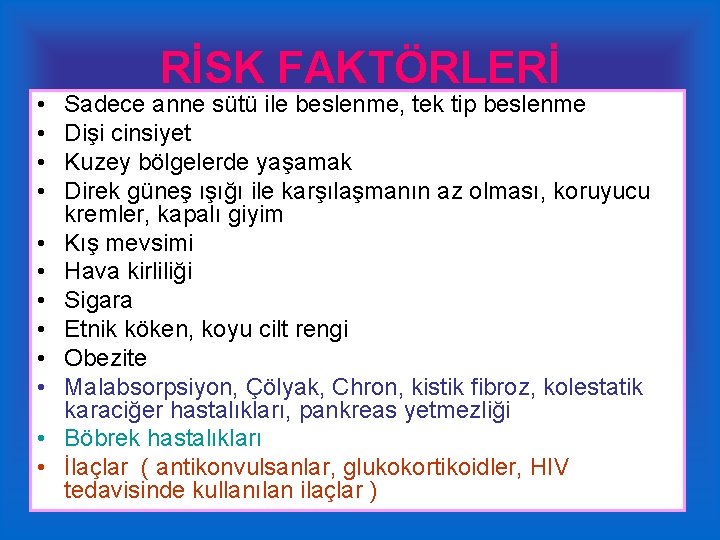 RİSK FAKTÖRLERİ

• Sadece anne sütü ile beslenme, tek tip beslenme
• Dişi cinsiyet
• Kuzey bölgelerde yaşamak
• Direk güneş ışığı ile karşılaşmanın az olması, koruyucu kremler, kapalı giyim
• Kış mevsimi
• Hava kirliliği
• Sigara
• Etnik köken, koyu cilt rengi
• Obezite
• Malabsorpsiyon, Çölyak, Chron, kistik fibroz, kolestatik karaciğer hastalıkları, pankreas yetmezliği
• Böbrek hastalıkları
• İlaçlar ( antikonvulsanlar, glukokortikoidler, HIV tedavisinde kullanılan ilaçlar )